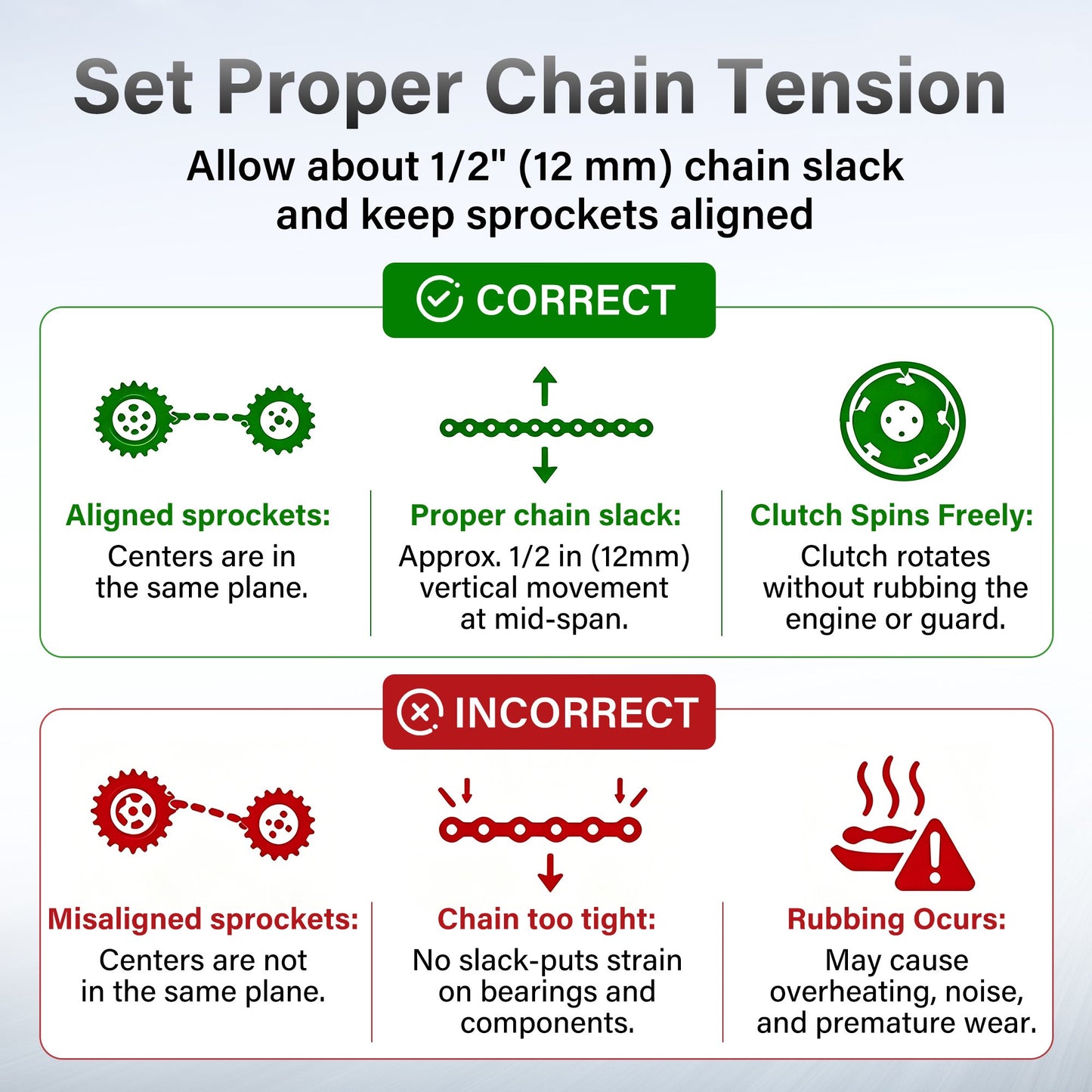 Set Proper Chain Tension

Allow about 1/2" (12 mm) chain slack and keep sprockets aligned

CORRECT

Aligned sprockets:
Centers are in the same plane.

Proper chain slack:
Approx. 1/2 in (12mm) vertical movement at mid-span.

Clutch Spins Freely:
Clutch rotates without rubbing the engine or guard.

INCORRECT

Misaligned sprockets:
Centers are not in the same plane.

Chain too tight:
No slack-puts strain on bearings and components.

Rubbing Ocurs:
May cause overheating, noise, and premature wear.